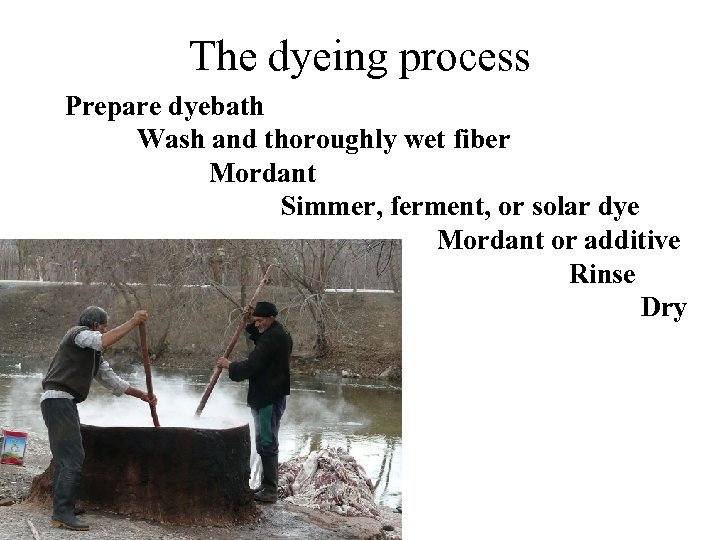 The dyeing process

Prepare dyebath

Wash and thoroughly wet fiber

Mordant

Simmer, ferment, or solar dye

Mordant or additive

Rinse

Dry